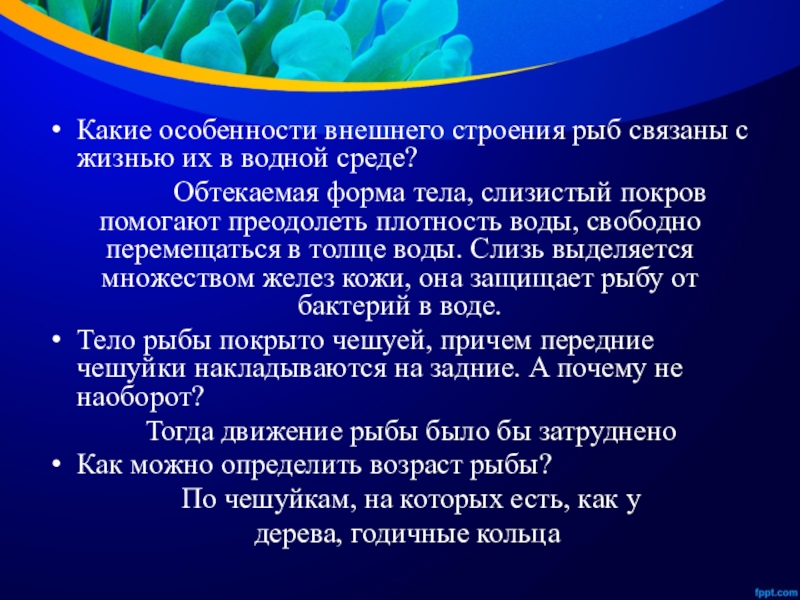 • Какие особенности внешнего строения рыб связаны с жизнью их в водной среде?

Обтекаемая форма тела, слизистый покров помогают преодолеть плотность воды, свободно перемещаться в толще воды. Слизь выделяется множеством желез кожи, она защищает рыбу от бактерий в воде.

• Тело рыбы покрыто чешуей, причем передние чешуйки накладываются на задние. А почему не наоборот?

Тогда движение рыбы было бы затруднено

• Как можно определить возраст рыбы?

По чешуйкам, на которых есть, как у дерева, годичные кольца

fppt.com